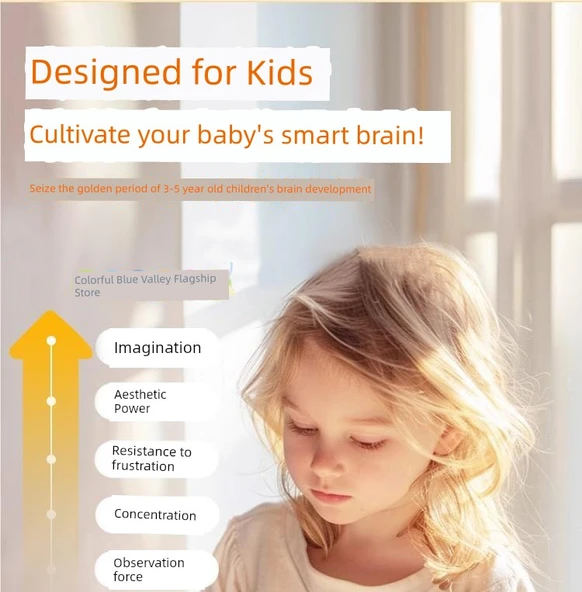 Designed for Kids

Cultivate your baby's smart brain!

Seize the golden period of 3-5 year old children's brain development

Colorful Blue Valley Flagship Store

Imagination

Aesthetic Power

Resistance to frustration

Concentration

Observation force